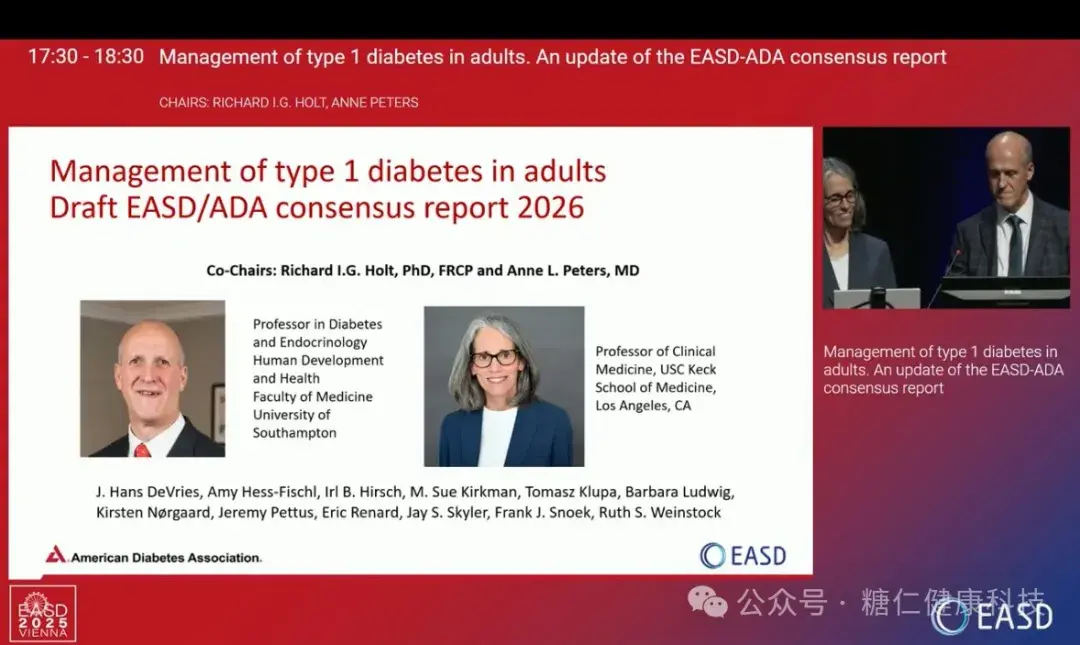 17:30 - 18:30 Management of type 1 diabetes in adults. An update of the EASD-ADA consensus report

CHAIRS: RICHARD I.G. HOLT, ANNE PETERS

Management of type 1 diabetes in adults
Draft EASD/ADA consensus report 2026

Co-Chairs: Richard I.G. Holt, PhD, FRCP and Anne L. Peters, MD

Professor in Diabetes and Endocrinology Human Development and Health Faculty of Medicine University of Southampton

Professor of Clinical Medicine, USC Keck School of Medicine, Los Angeles, CA

J. Hans DeVries, Amy Hess-Fischl, Irl B. Hirsch, M. Sue Kirkman, Tomasz Klupa, Barbara Ludwig, Kirsten Nørgaard, Jeremy Pettus, Eric Renard, Jay S. Skyler, Frank J. Snoek, Ruth S. Weinstock

American Diabetes Association.

EASD

Management of type 1 diabetes in adults. An update of the EASD-ADA consensus report

EASD 2025 VIENNA

公众号 · 糖仁健康科技

EASD